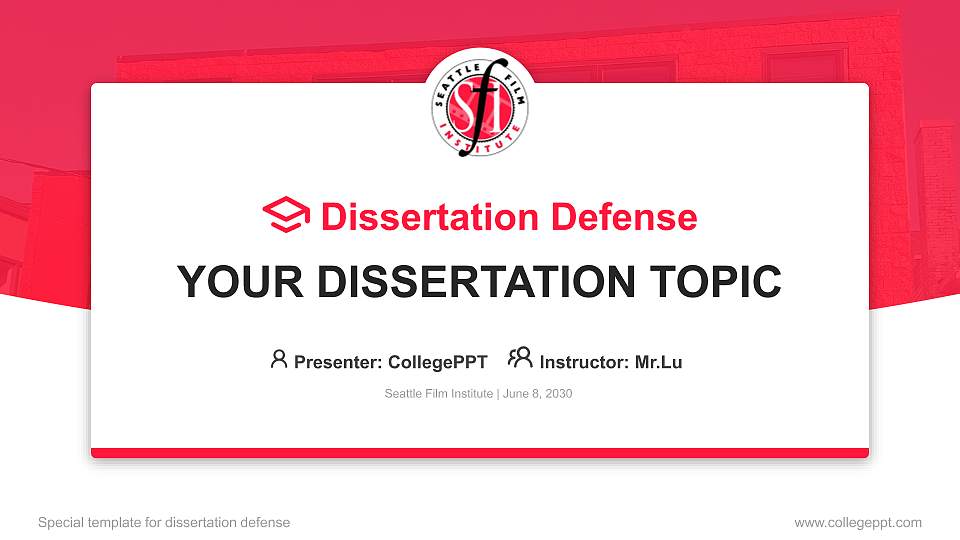 SEATTLE FILM INSTITUTE
sfi

Dissertation Defense

YOUR DISSERTATION TOPIC

Presenter: CollegePPT Instructor: Mr.Lu

Seattle Film Institute | June 8, 2030

Special template for dissertation defense

www.collegeppt.com